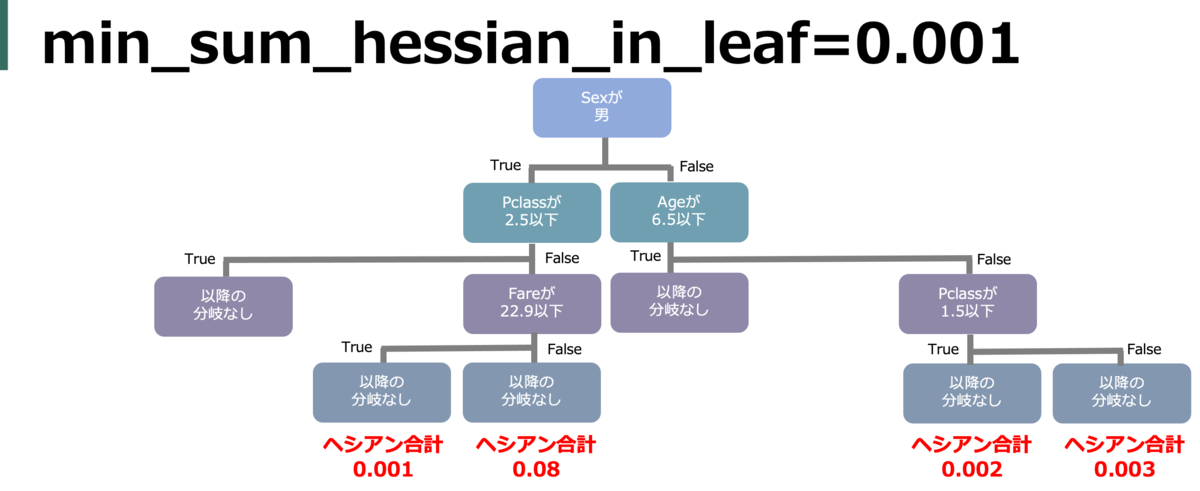 min_sum_hessian_in_leaf=0.001

Sexが
男

True

False

Pclassが
2.5以下

Ageが
6.5以下

True

False

True

False

以降の
分岐なし

Fareが
22.9以下

以降の
分岐なし

Pclassが
1.5以下

True

False

True

False

以降の
分岐なし

以降の
分岐なし

以降の
分岐なし

以降の
分岐なし

ヘシアン合計
0.001

ヘシアン合計
0.08

ヘシアン合計
0.002

ヘシアン合計
0.003